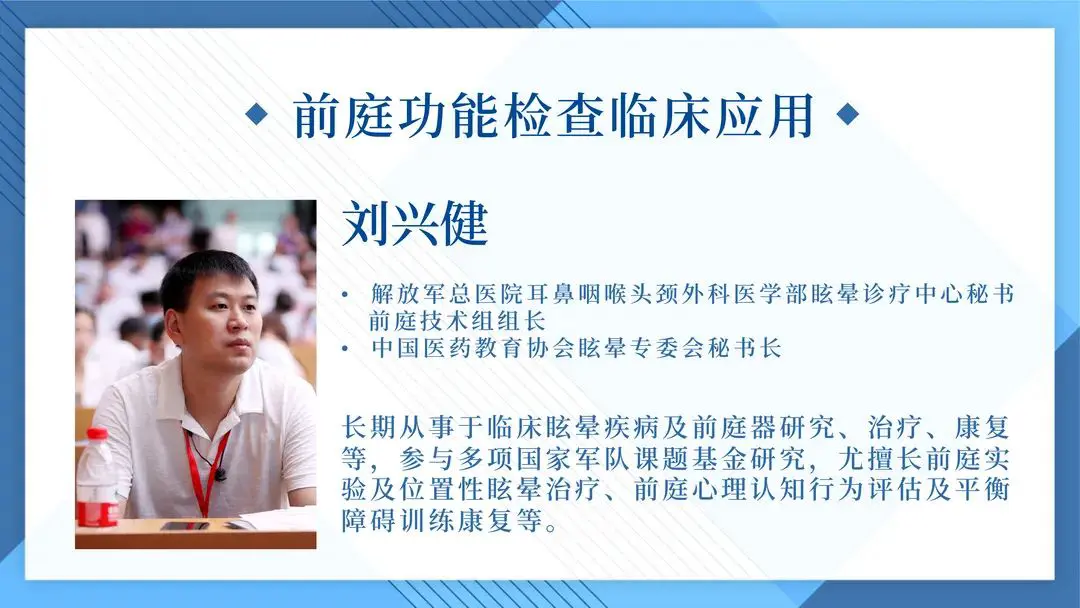 ◆ 前庭功能检查临床应用 ◆

刘兴健

• 解放军总医院耳鼻咽喉头颈外科医学部眩晕诊疗中心秘书 前庭技术组组长
• 中国医药教育协会眩晕专委会秘书长

长期从事于临床眩晕疾病及前庭器研究、治疗、康复等，参与多项国家军队课题基金研究，尤擅长前庭实验及位置性眩晕治疗、前庭心理认知行为评估及平衡障碍训练康复等。